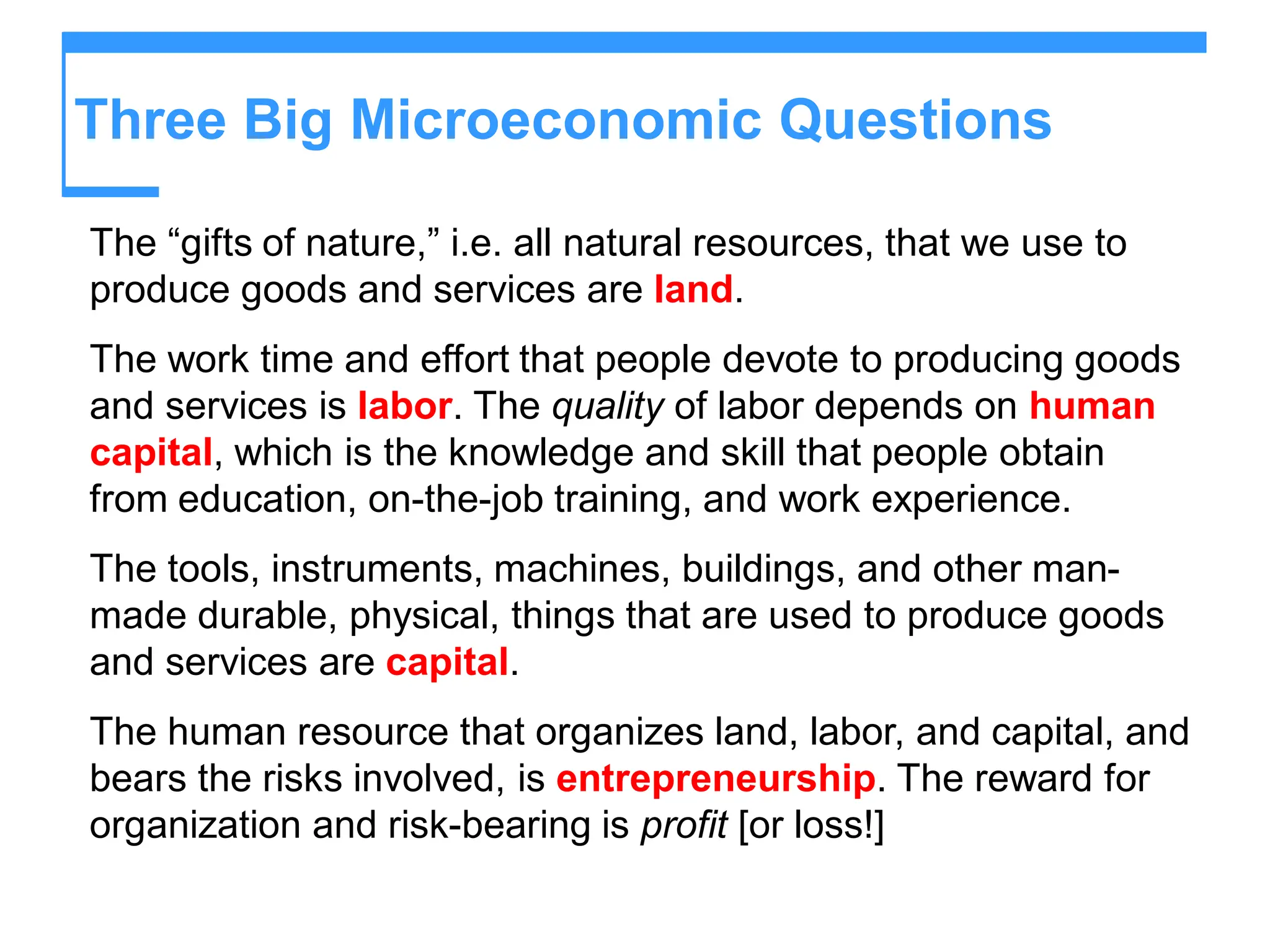 Three Big Microeconomic Questions

The “gifts of nature,” i.e. all natural resources, that we use to produce goods and services are land.

The work time and effort that people devote to producing goods and services is labor. The quality of labor depends on human capital, which is the knowledge and skill that people obtain from education, on-the-job training, and work experience.

The tools, instruments, machines, buildings, and other man-made durable, physical, things that are used to produce goods and services are capital.

The human resource that organizes land, labor, and capital, and bears the risks involved, is entrepreneurship. The reward for organization and risk-bearing is profit [or loss!]